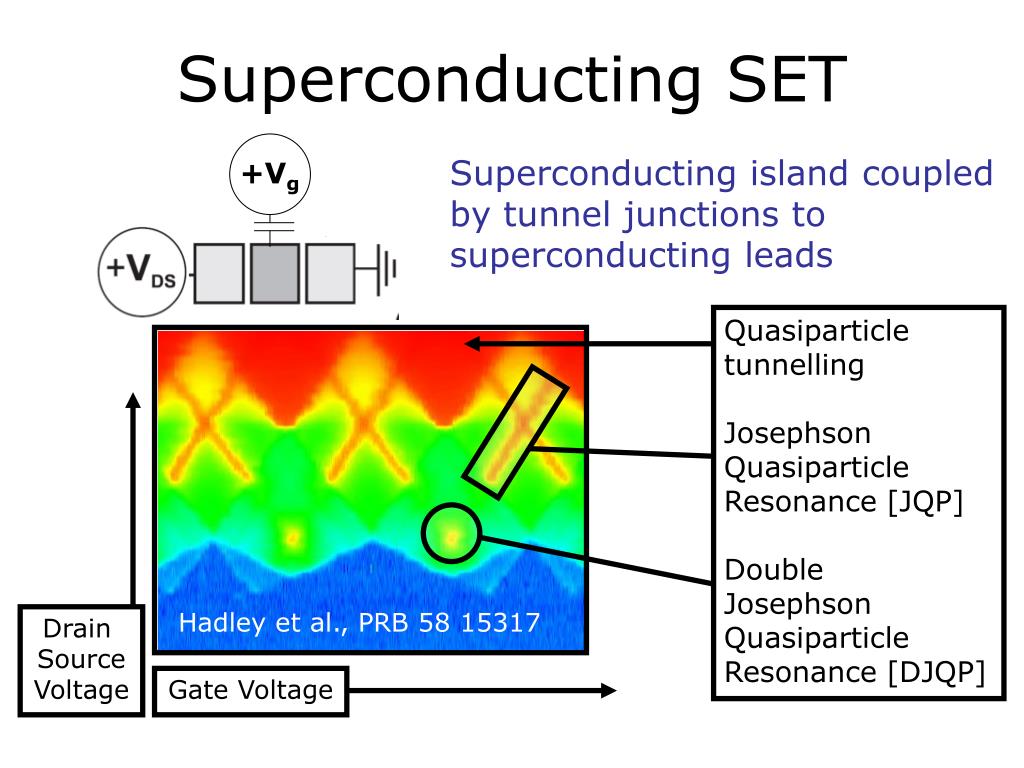 Superconducting SET

$+V_g$

$+V_{DS}$

Superconducting island coupled by tunnel junctions to superconducting leads

Quasiparticle tunnelling

Josephson Quasiparticle Resonance [JQP]

Double Josephson Quasiparticle Resonance [DJQP]

Hadley et al., PRB 58 15317

Drain Source Voltage

Gate Voltage